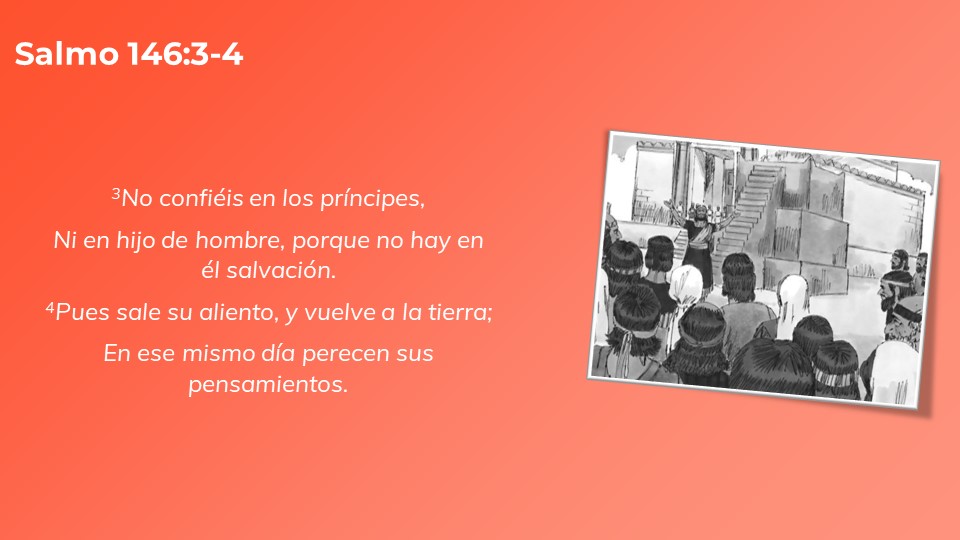 Salmo 146:3-4

$^3$No confiéis en los príncipes,

Ni en hijo de hombre, porque no hay en él salvación.

$^4$Pues sale su aliento, y vuelve a la tierra;

En ese mismo día perecen sus pensamientos.